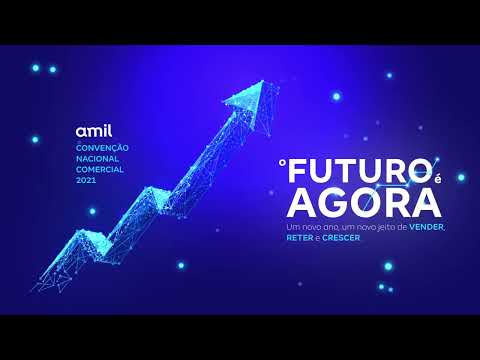 amil
CONVENÇÃO NACIONAL COMERCIAL 2021

O FUTURO é AGORA
Um novo ano, um novo jeito de VENDER, RETER e CRESCER